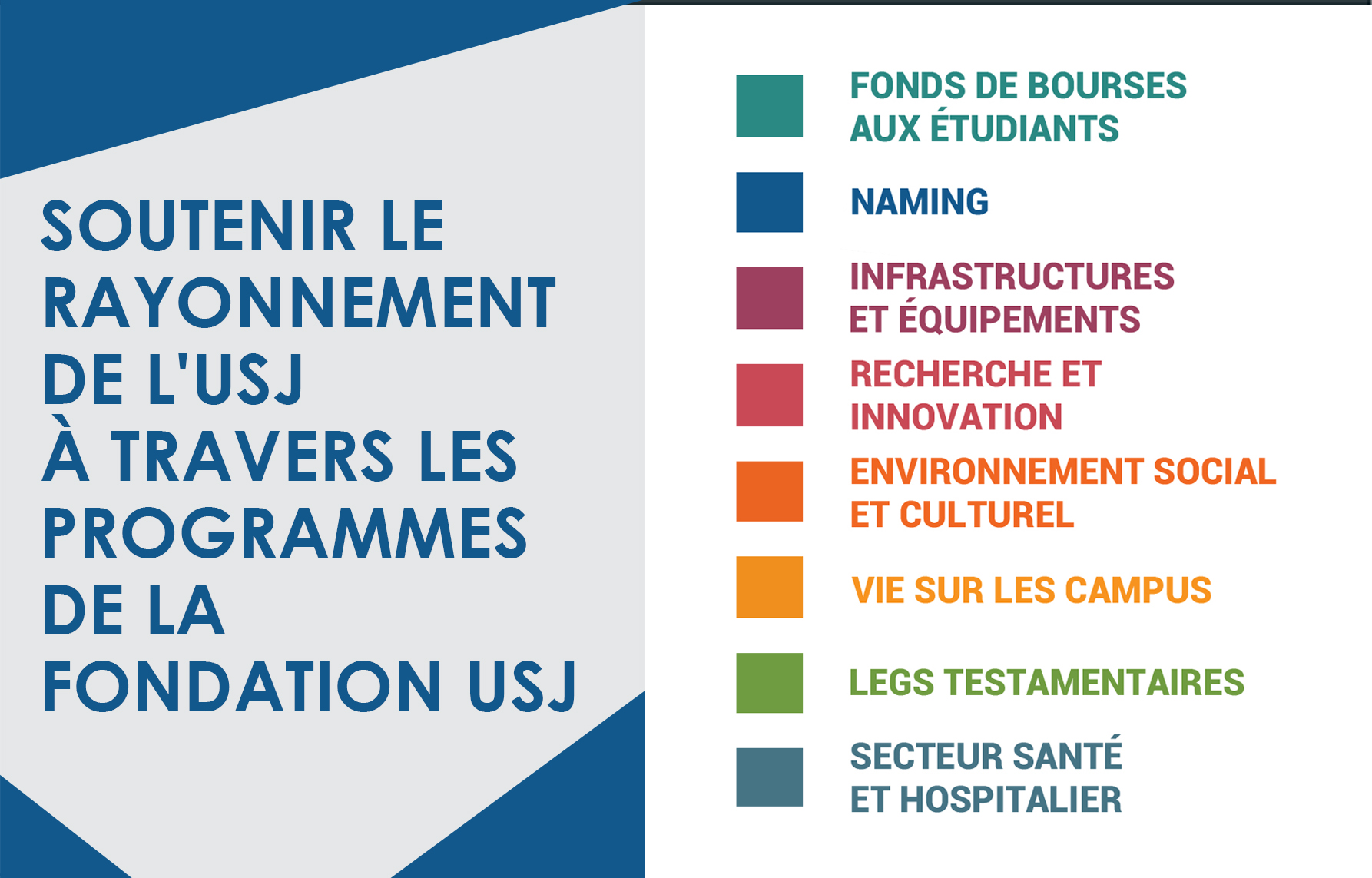 SOUTENIR LE RAYONNEMENT DE L'USJ À TRAVERS LES PROGRAMMES DE LA FONDATION USJ

FONDS DE BOURSES AUX ÉTUDIANTS

NAMING

INFRASTRUCTURES ET ÉQUIPEMENTS

RECHERCHE ET INNOVATION

ENVIRONNEMENT SOCIAL ET CULTUREL

VIE SUR LES CAMPUS

LEGS TESTAMENTAIRES

SECTEUR SANTÉ ET HOSPITALIER